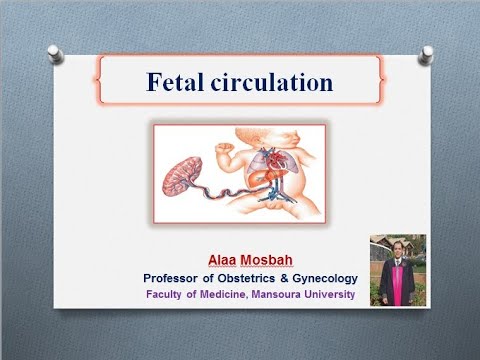 Fetal circulation

Alaa Mosbah
Professor of Obstetrics & Gynecology
Faculty of Medicine, Mansoura University